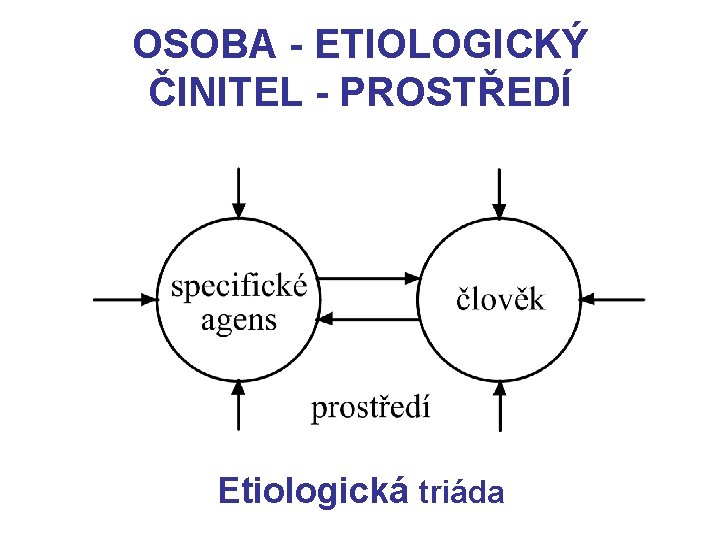 OSOBA - ETIOLOGICKÝ ČINITEL - PROSTŘEDÍ

specifické agens

člověk

prostředí

Etiologická triáda